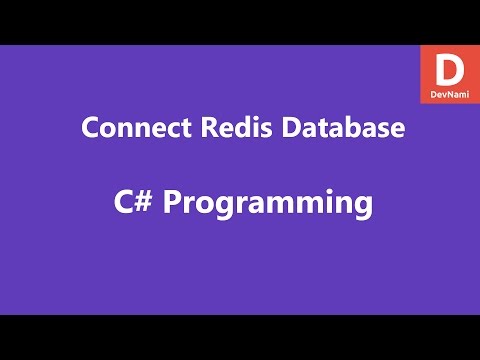 D
DevNami

Connect Redis Database

C# Programming